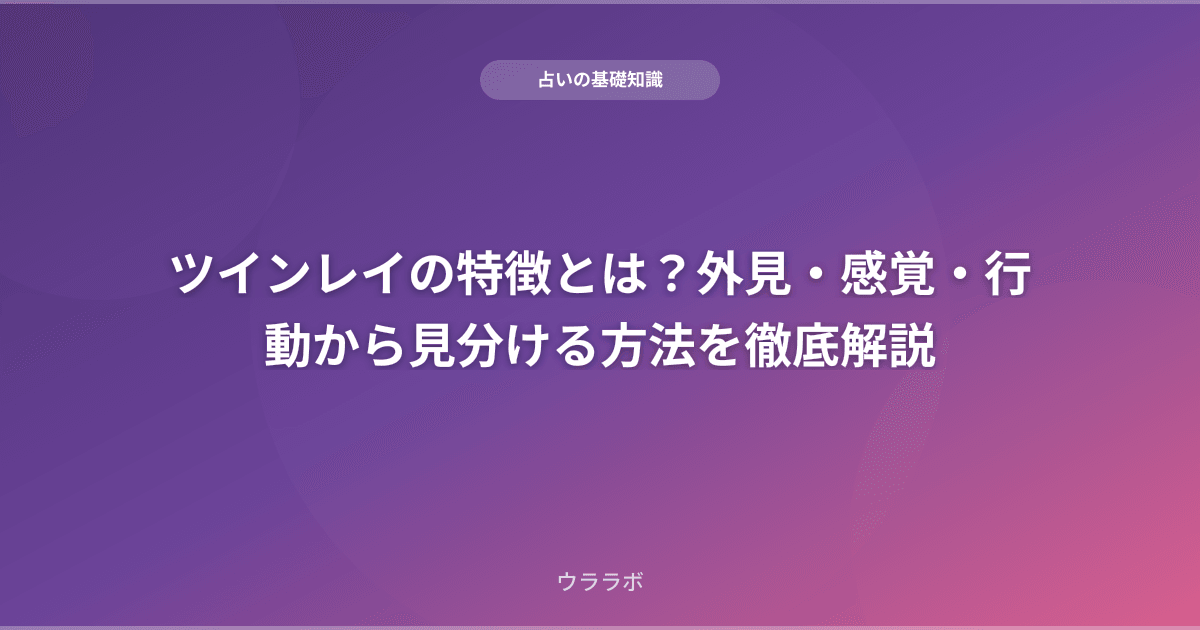 占いの基礎知識

ツインレイの特徴とは？外見・感覚・行動から見分ける方法を徹底解説

ウララボ